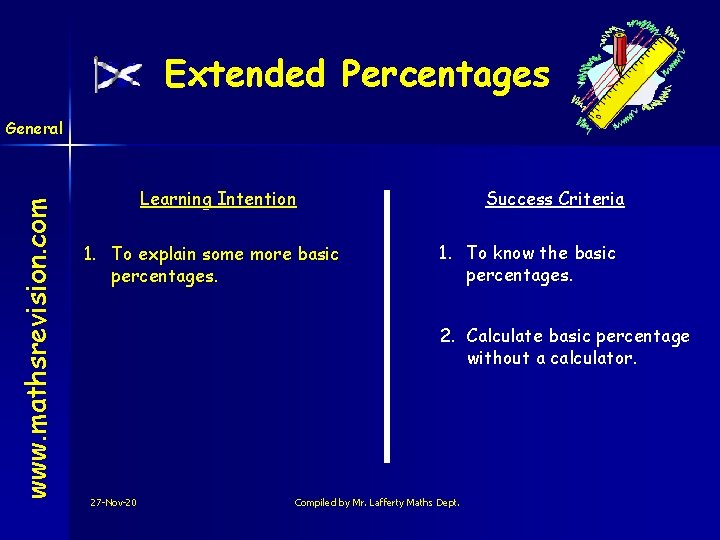 Extended Percentages

General

www.mathsrevision.com

Learning Intention

1. To explain some more basic percentages.

Success Criteria

1. To know the basic percentages.

2. Calculate basic percentage without a calculator.

27-Nov-20

Compiled by Mr. Lafferty Maths Dept.